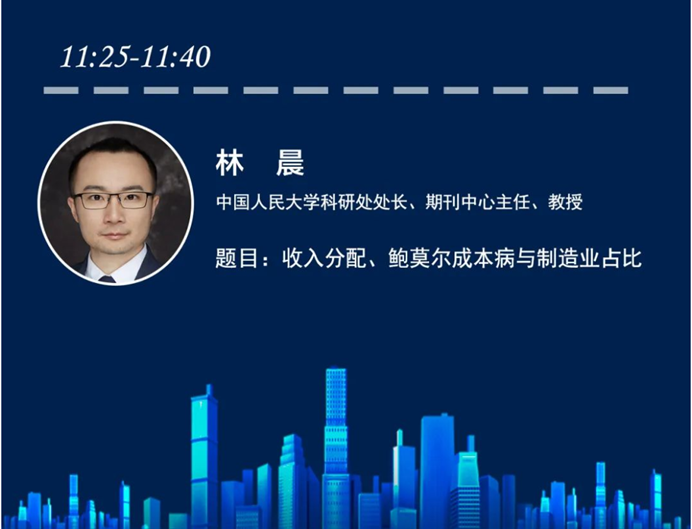 11:25-11:40

林　晨

中国人民大学科研处处长、期刊中心主任、教授

题目：收入分配、鲍莫尔成本病与制造业占比